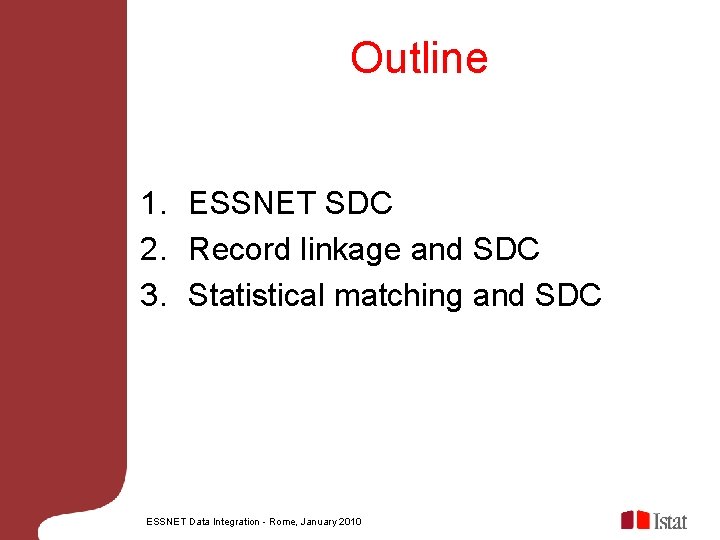 Outline

1. ESSNET SDC
2. Record linkage and SDC
3. Statistical matching and SDC

ESSNET Data Integration - Rome, January 2010

Istat